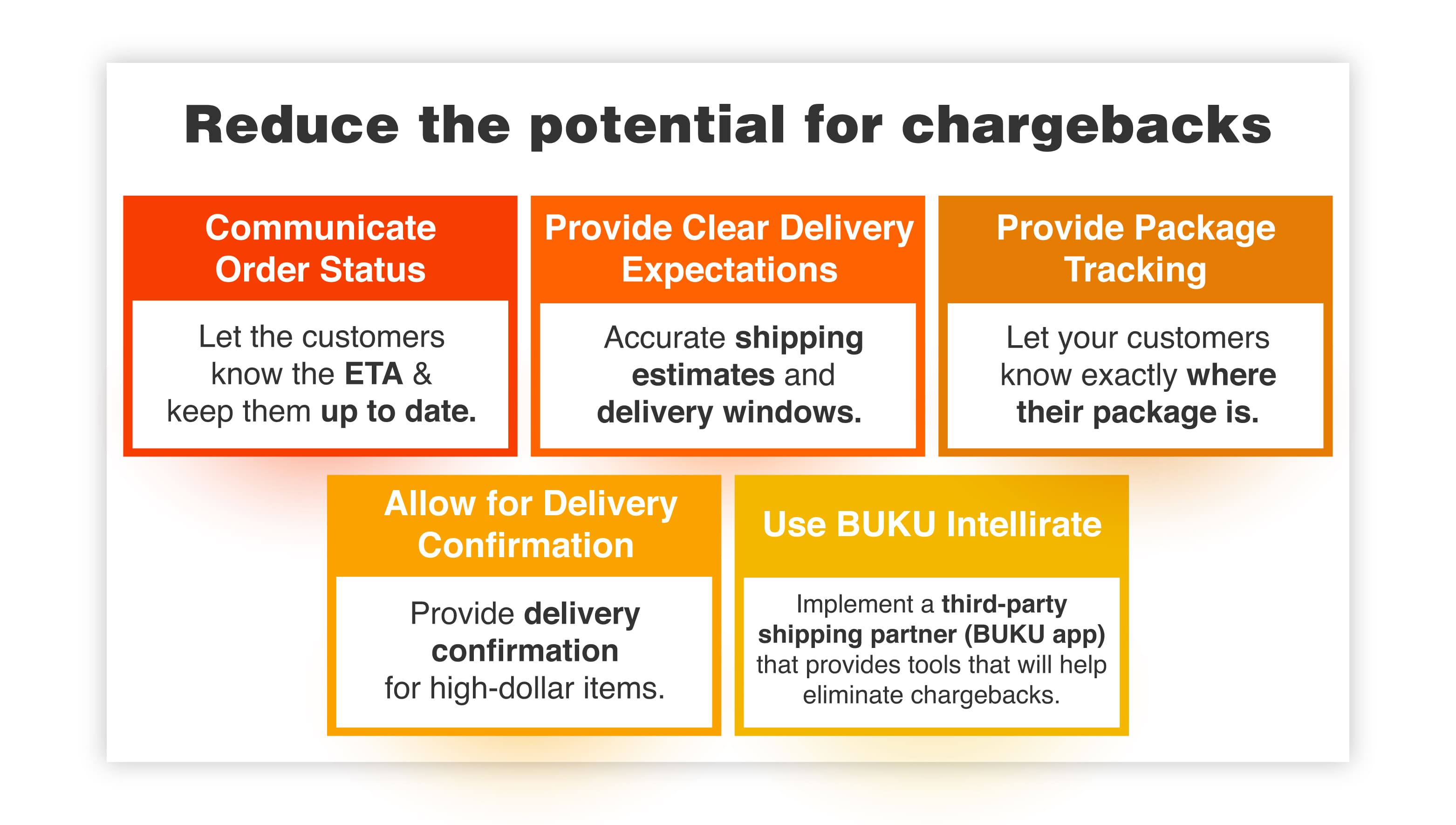 Reduce the potential for chargebacks

Communicate Order Status

Let the customers know the ETA & keep them up to date.

Provide Clear Delivery Expectations

Accurate shipping estimates and delivery windows.

Provide Package Tracking

Let your customers know exactly where their package is.

Allow for Delivery Confirmation

Provide delivery confirmation for high-dollar items.

Use BUKU Intellirate

Implement a third-party shipping partner (BUKU app) that provides tools that will help eliminate chargebacks.